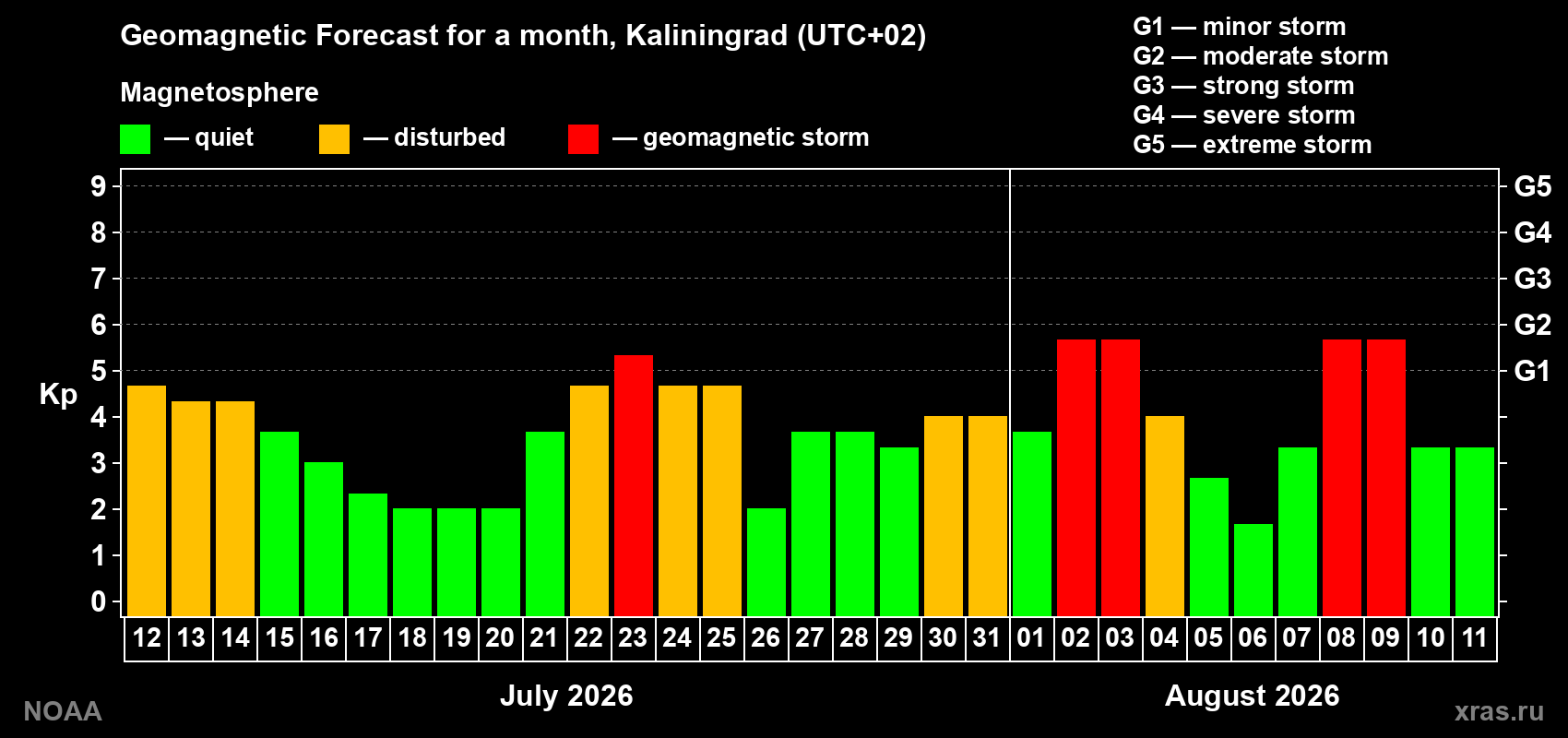 Geomagnetic Forecast for a month, Kaliningrad (UTC+02)

Magnetosphere

— quiet — disturbed — geomagnetic storm

G1 — minor storm
G2 — moderate storm
G3 — strong storm
G4 — severe storm
G5 — extreme storm

Kp

9
8
7
6
5
4
3
2
1
0

G5
G4
G3
G2
G1

12 13 14 15 16 17 18 19 20 21 22 23 24 25 26 27 28 29 30 31 01 02 03 04 05 06 07 08 09 10 11

July 2026

August 2026

NOAA

xras.ru